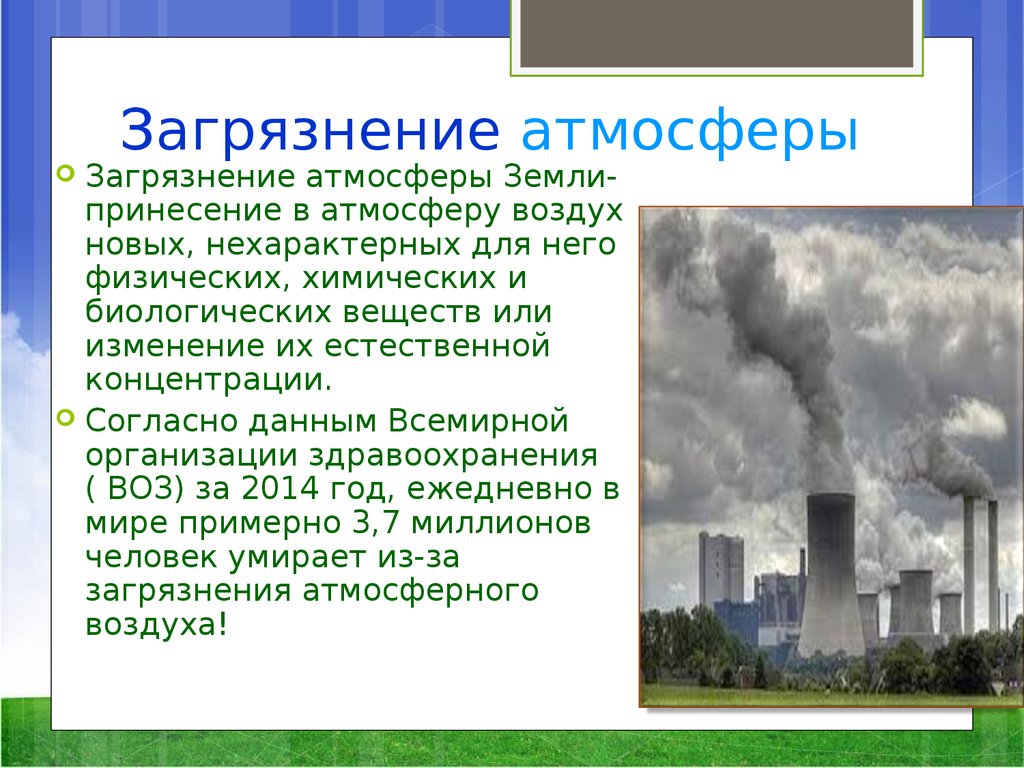 Загрязнение атмосферы

Загрязнение атмосферы Земли- принесение в атмосферу воздух новых, нехарактерных для него физических, химических и биологических веществ или изменение их естественной концентрации.

Согласно данным Всемирной организации здравоохранения ( ВОЗ) за 2014 год, ежедневно в мире примерно 3,7 миллионов человек умирает из-за загрязнения атмосферного воздуха!